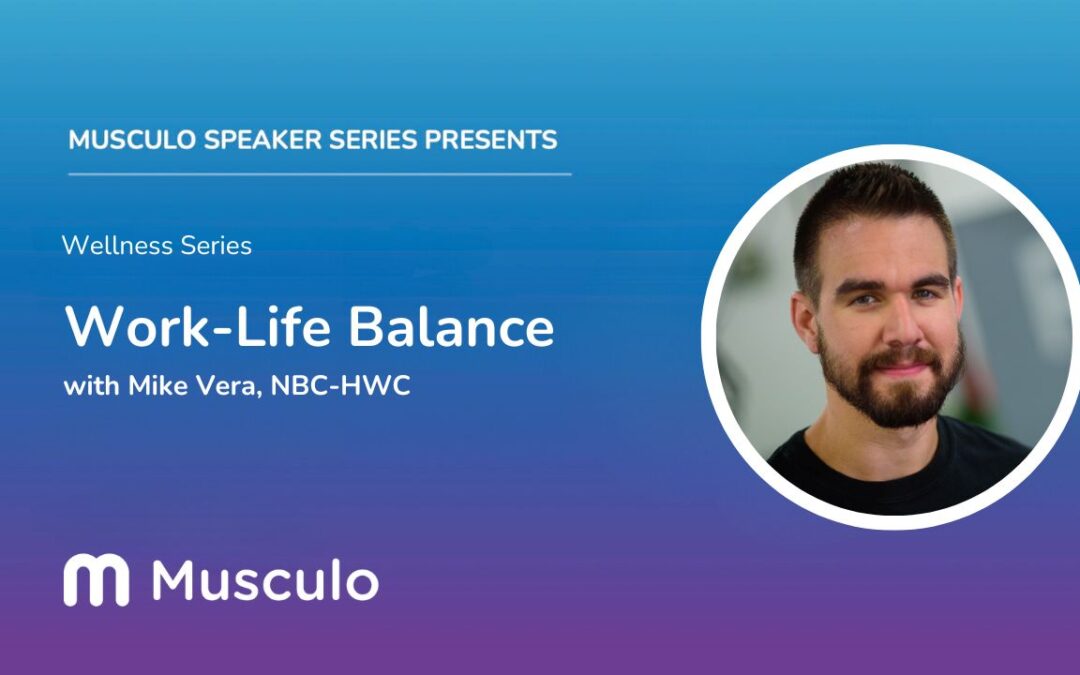 MUSCULO SPEAKER SERIES PRESENTS

Wellness Series

Work-Life Balance

with Mike Vera, NBC-HWC

Musculo